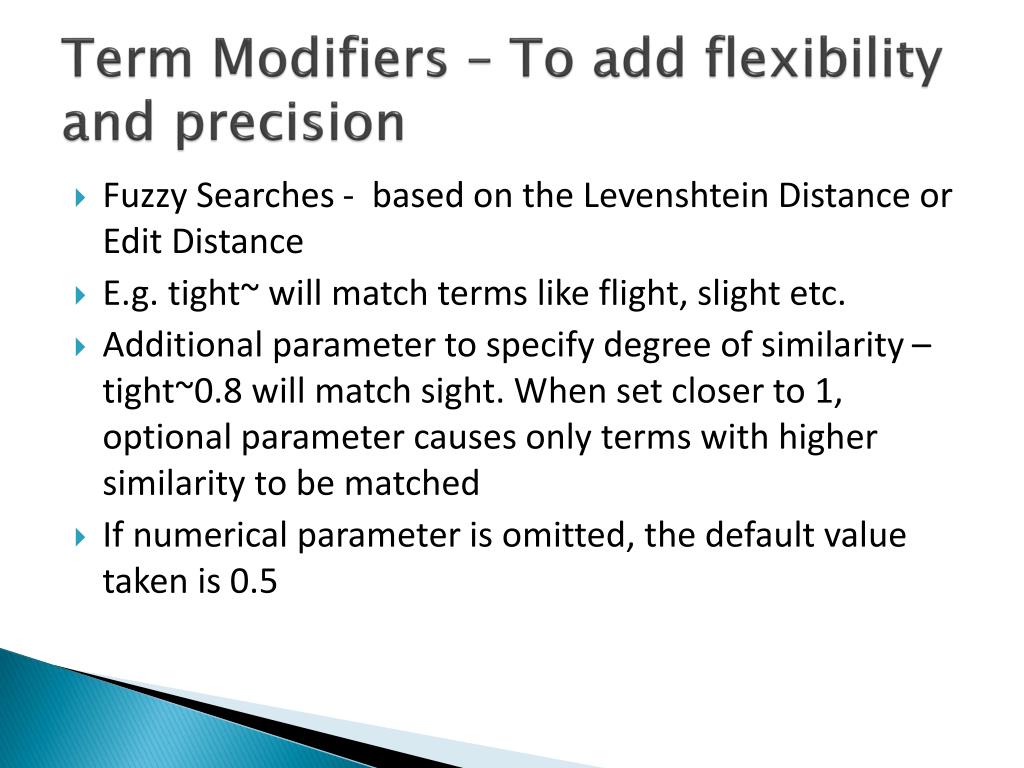 Term Modifiers – To add flexibility and precision

Fuzzy Searches - based on the Levenshtein Distance or Edit Distance

E.g. tight~ will match terms like flight, slight etc.

Additional parameter to specify degree of similarity – tight~0.8 will match sight. When set closer to 1, optional parameter causes only terms with higher similarity to be matched

If numerical parameter is omitted, the default value taken is 0.5